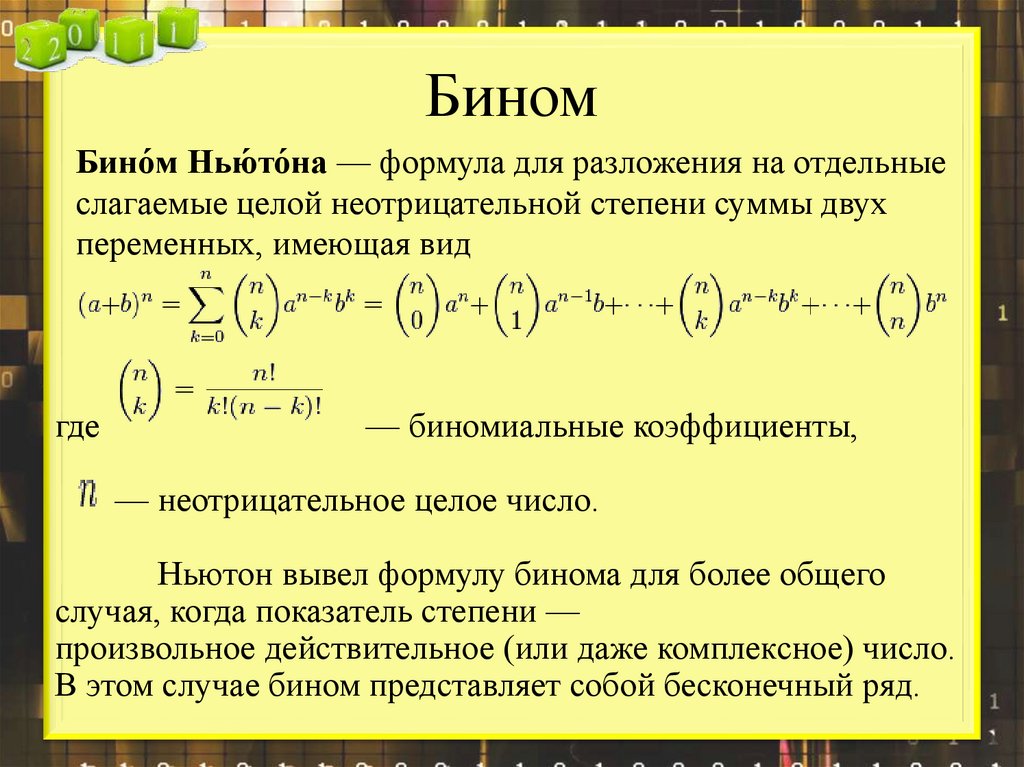 2 2 0 1 1 1

Бином

Бино́м Нью́то́на — формула для разложения на отдельные слагаемые целой неотрицательной степени суммы двух переменных, имеющая вид

$(a+b)^n = \sum_{k=0}^{n} \binom{n}{k} a^{n-k} b^k = \binom{n}{0} a^n + \binom{n}{1} a^{n-1} b + \cdots + \binom{n}{k} a^{n-k} b^k + \cdots + \binom{n}{n} b^n$

где $\binom{n}{k} = \frac{n!}{k!(n-k)!}$ — биномиальные коэффициенты,

$n$ — неотрицательное целое число.

Ньютон вывел формулу бинома для более общего случая, когда показатель степени — произвольное действительное (или даже комплексное) число. В этом случае бином представляет собой бесконечный ряд.